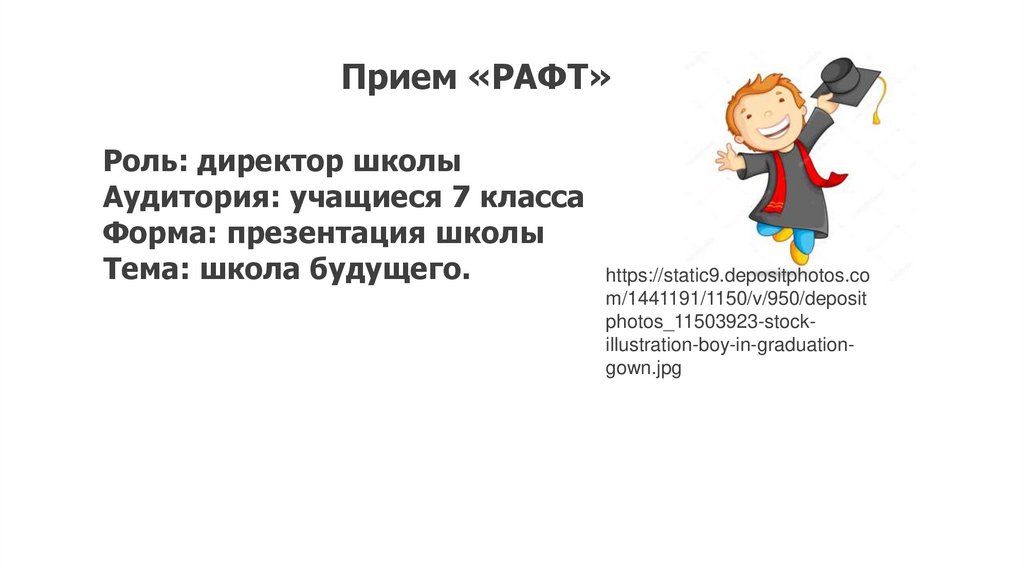 Прием «РАФТ»

Роль: директор школы
Аудитория: учащиеся 7 класса
Форма: презентация школы
Тема: школа будущего.

https://static9.depositphotos.com/1441191/1150/v/950/depositphotos_11503923-stock-illustration-boy-in-graduation-gown.jpg